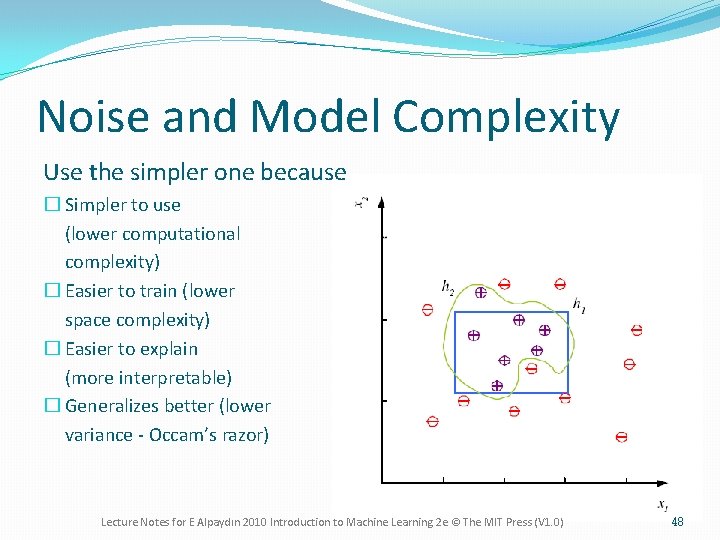 Noise and Model Complexity

Use the simpler one because

☐ Simpler to use (lower computational complexity)

☐ Easier to train (lower space complexity)

☐ Easier to explain (more interpretable)

☐ Generalizes better (lower variance - Occam's razor)

$x_2$

$h_2$

$h_1$

$x_1$

Lecture Notes for E Alpaydın 2010 Introduction to Machine Learning 2e © The MIT Press (V1.0)

48